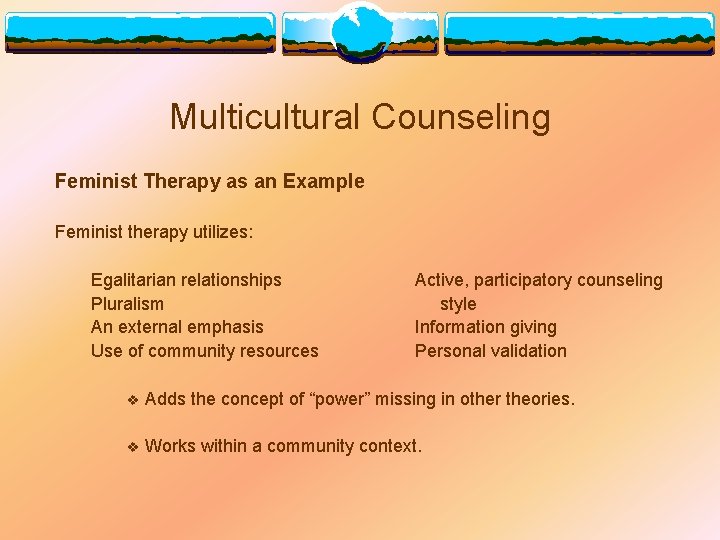 Multicultural Counseling

Feminist Therapy as an Example

Feminist therapy utilizes:

Egalitarian relationships
Pluralism
An external emphasis
Use of community resources

Active, participatory counseling style
Information giving
Personal validation

❖ Adds the concept of “power” missing in other theories.

❖ Works within a community context.